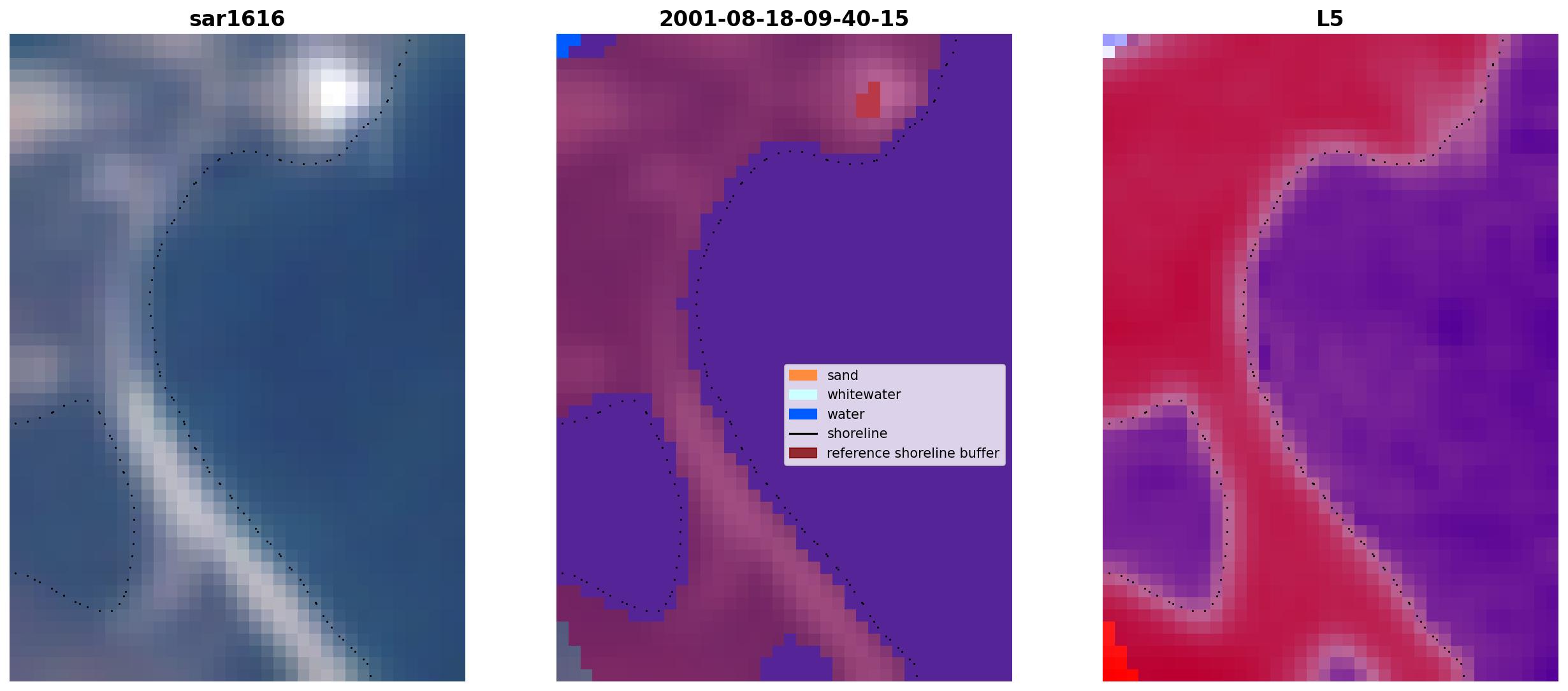 sar1616

2001-08-18-09-40-15

sand
whitewater
water
shoreline
reference shoreline buffer

L5